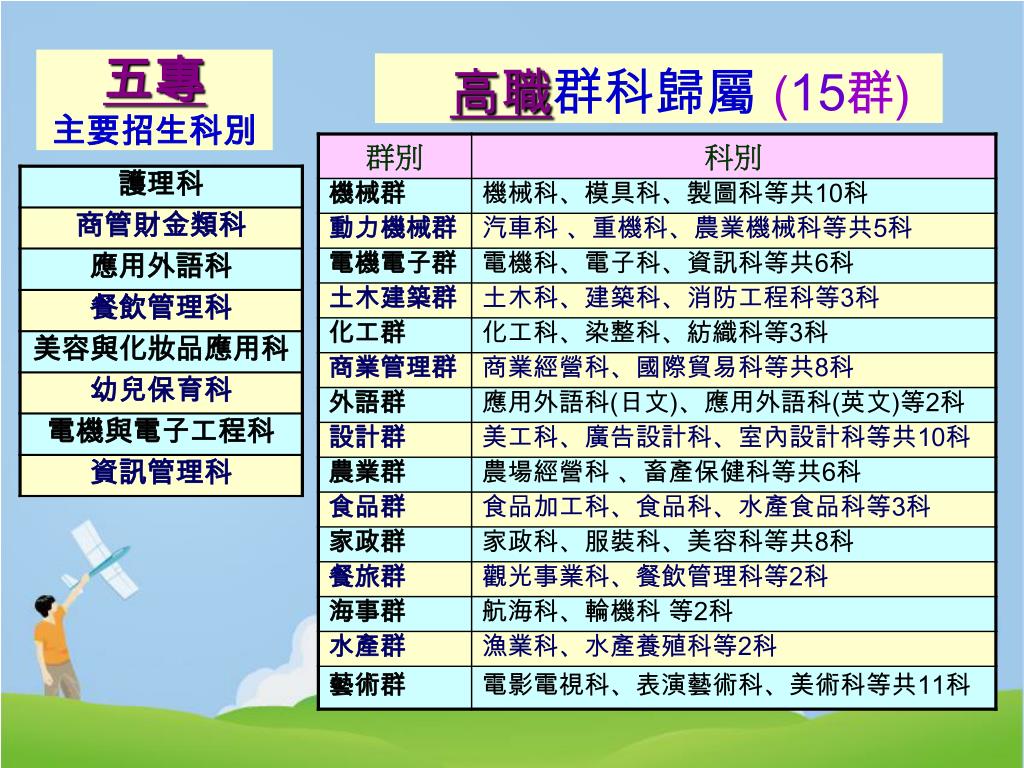 五專
主要招生科別

| 護理科 |
|---|
| 商管財金類科 |
| 應用外語科 |
| 餐飲管理科 |
| 美容與化妝品應用科 |
| 幼兒保育科 |
| 電機與電子工程科 |
| 資訊管理科 |

高職群科歸屬 (15群)

| 群別 | 科別 |
|---|---|
| 機械群 | 機械科、模具科、製圖科等共10科 |
| 動力機械群 | 汽車科 、重機科、農業機械科等共5科 |
| 電機電子群 | 電機科、電子科、資訊科等共6科 |
| 土木建築群 | 土木科、建築科、消防工程科等3科 |
| 化工群 | 化工科、染整科、紡織科等3科 |
| 商業管理群 | 商業經營科、國際貿易科等共8科 |
| 外語群 | 應用外語科(日文)、應用外語科(英文)等2科 |
| 設計群 | 美工科、廣告設計科、室內設計科等共10科 |
| 農業群 | 農場經營科 、畜產保健科等共6科 |
| 食品群 | 食品加工科、食品科、水產食品科等3科 |
| 家政群 | 家政科、服裝科、美容科等共8科 |
| 餐旅群 | 觀光事業科、餐飲管理科等2科 |
| 海事群 | 航海科、輪機科 等2科 |
| 水產群 | 漁業科、水產養殖科等2科 |
| 藝術群 | 電影電視科、表演藝術科、美術科等共11科 |